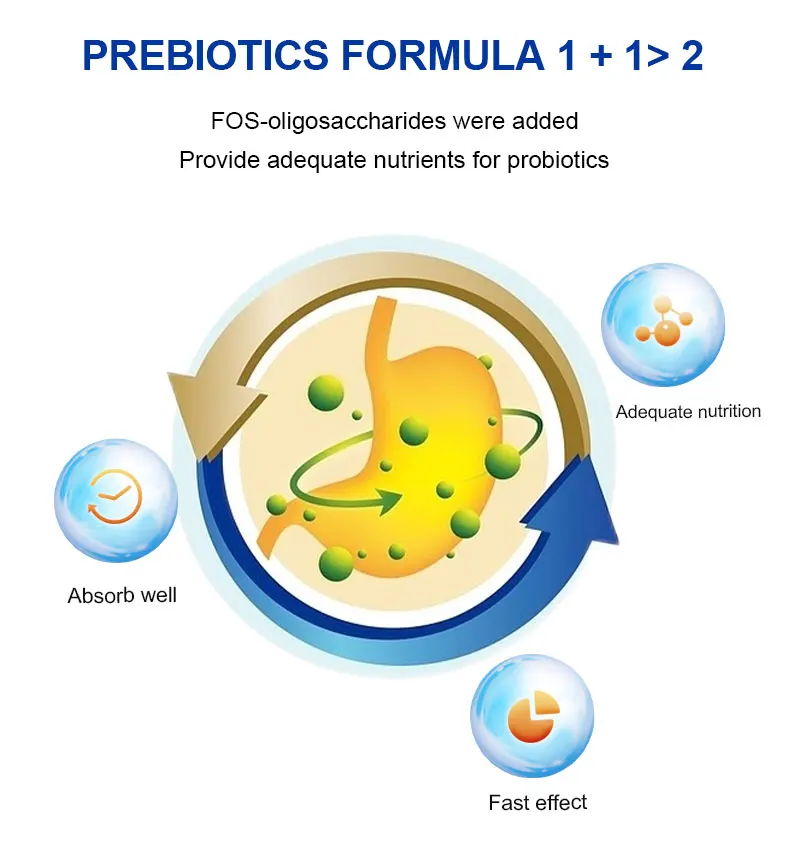 PREBIOTICS FORMULA 1 + 1> 2

FOS-oligosaccharides were added
Provide adequate nutrients for probiotics

Adequate nutrition

Absorb well

Fast effect